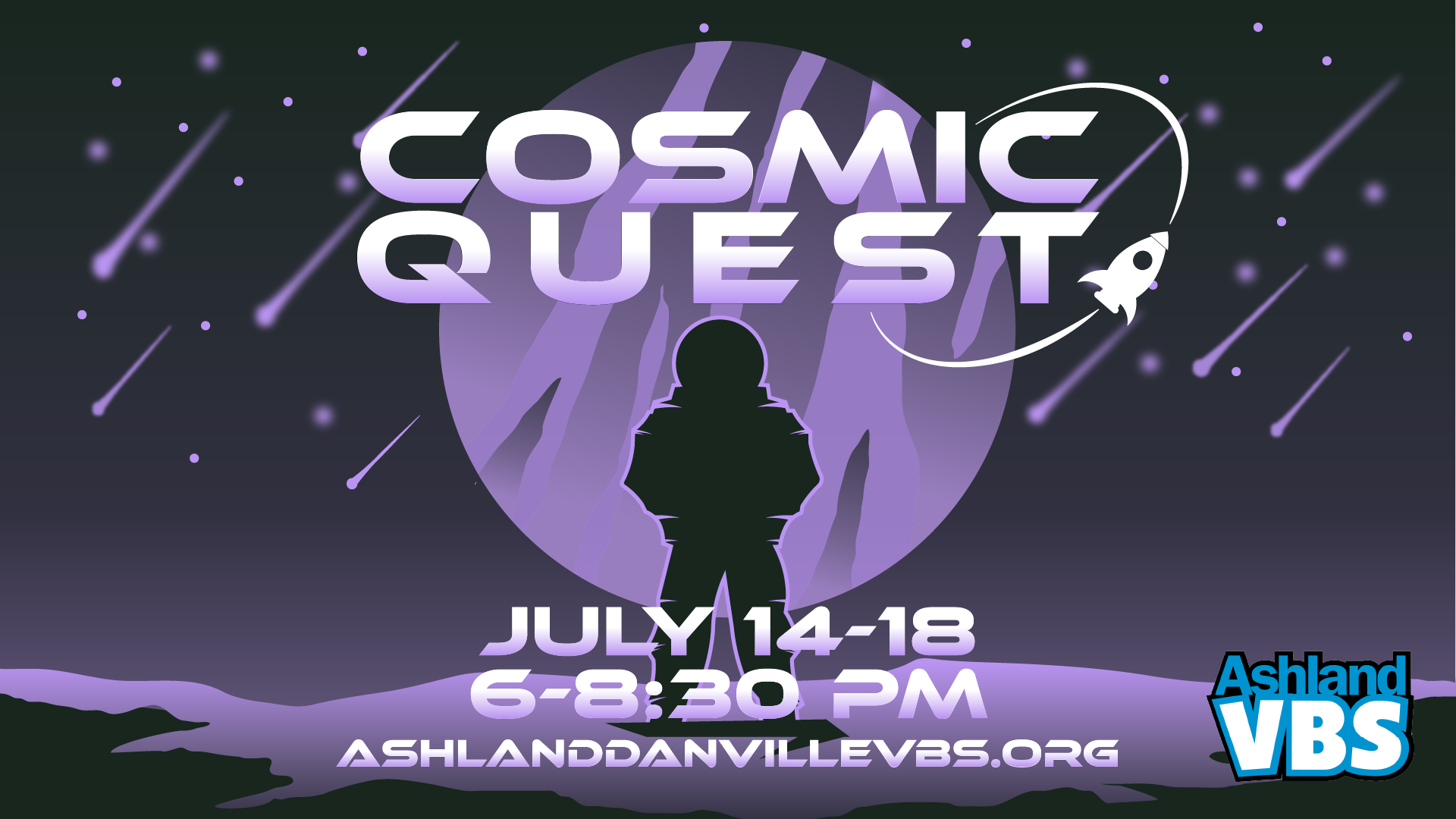 COSMIC QUEST

JULY 14-18
6-8:30 PM
ASHLANDDANVILLEVBS.ORG

Ashland VBS